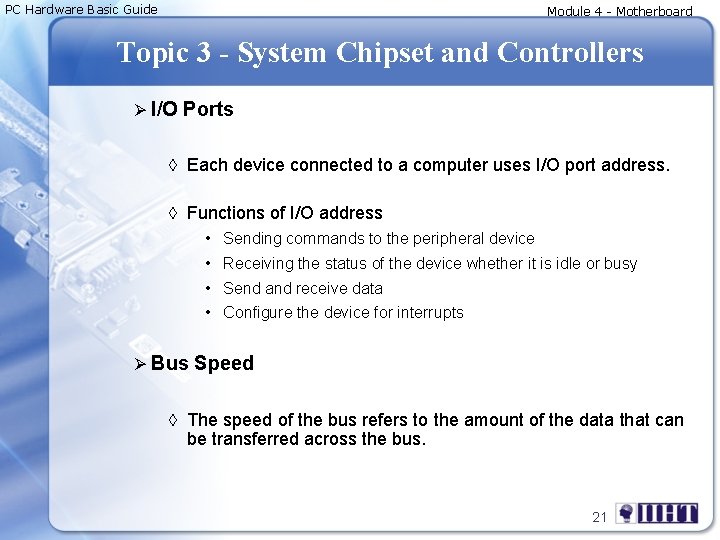 PC Hardware Basic Guide

Module 4 - Motherboard

Topic 3 - System Chipset and Controllers

➢ I/O Ports

◊ Each device connected to a computer uses I/O port address.

◊ Functions of I/O address
• Sending commands to the peripheral device
• Receiving the status of the device whether it is idle or busy
• Send and receive data
• Configure the device for interrupts

➢ Bus Speed

◊ The speed of the bus refers to the amount of the data that can be transferred across the bus.

21

IIHT